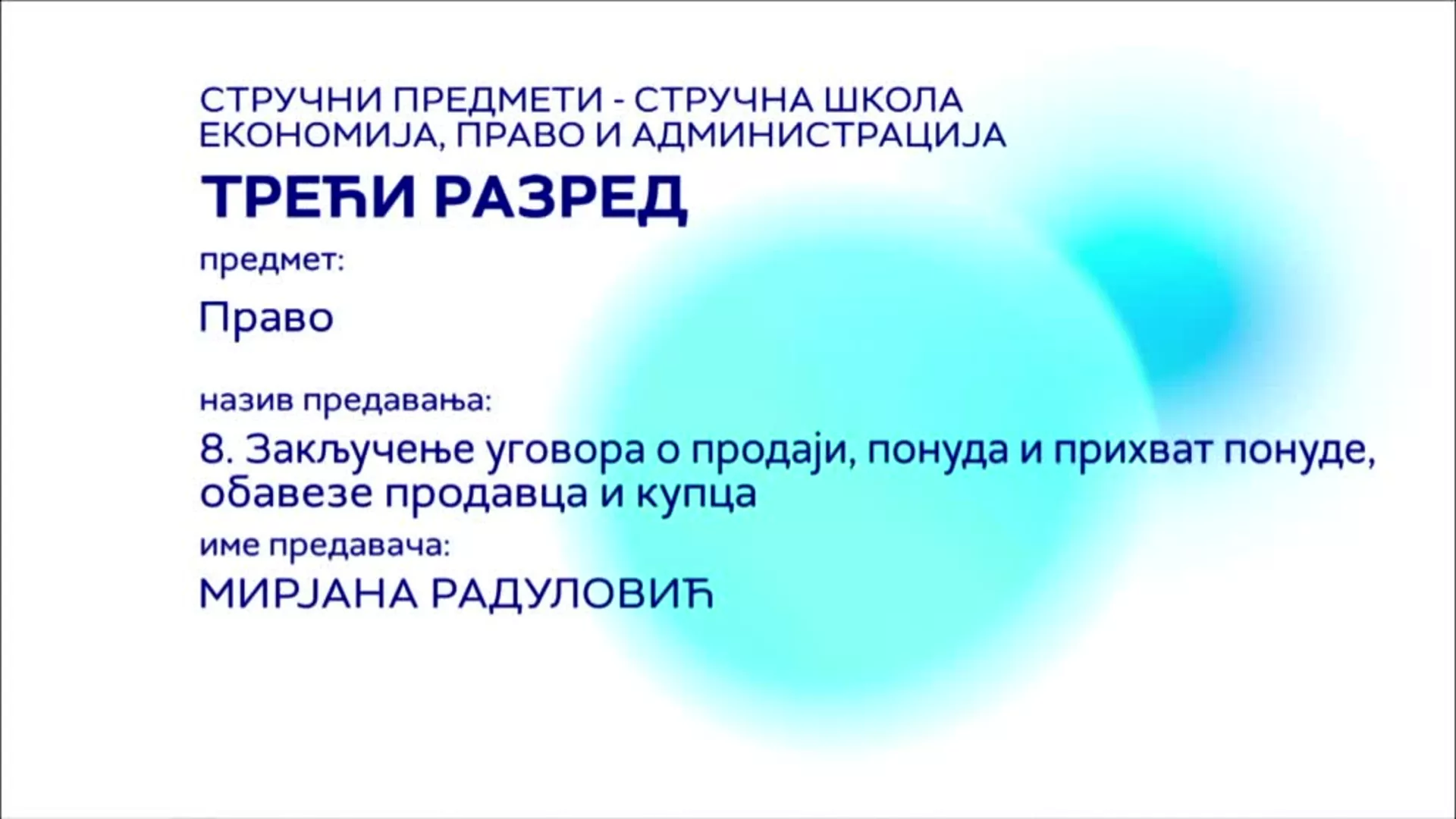 СТРУЧНИ ПРЕДМЕТИ - СТРУЧНА ШКОЛА
ЕКОНОМИЈА, ПРАВО И АДМИНИСТРАЦИЈА

ТРЕЋИ РАЗРЕД

предмет:

Право

назив предавања:

8. Закључење уговора о продаји, понуда и прихват понуде, обавезе продавца и купца

име предавача:

МИРЈАНА РАДУЛОВИЋ